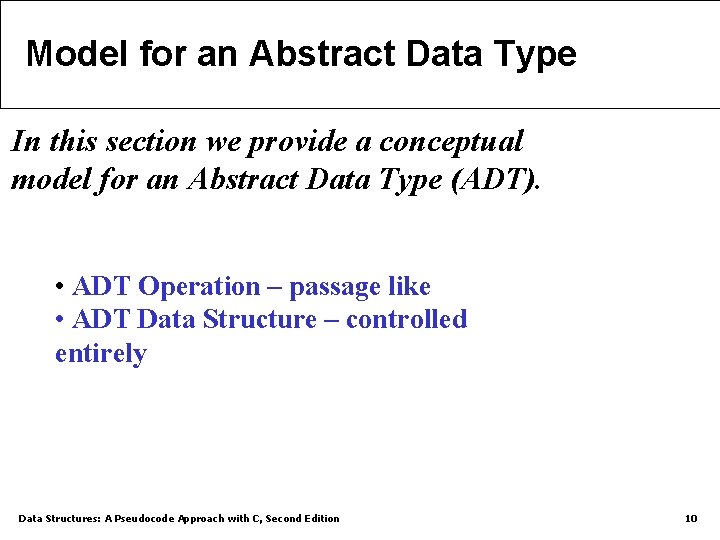 Model for an Abstract Data Type

In this section we provide a conceptual model for an Abstract Data Type (ADT).

• ADT Operation – passage like
• ADT Data Structure – controlled entirely

Data Structures: A Pseudocode Approach with C, Second Edition

10